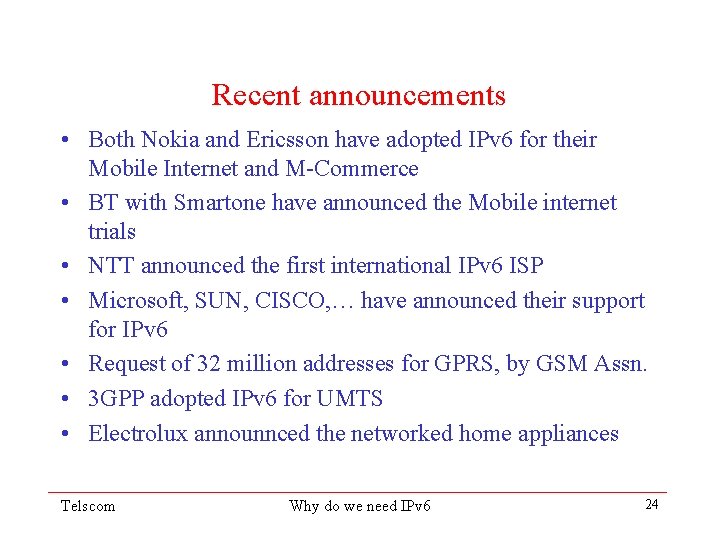 Recent announcements

• Both Nokia and Ericsson have adopted IPv6 for their Mobile Internet and M-Commerce
• BT with Smartone have announced the Mobile internet trials
• NTT announced the first international IPv6 ISP
• Microsoft, SUN, CISCO,… have announced their support for IPv6
• Request of 32 million addresses for GPRS, by GSM Assn.
• 3GPP adopted IPv6 for UMTS
• Electrolux announnced the networked home appliances

Telscom
Why do we need IPv6
24